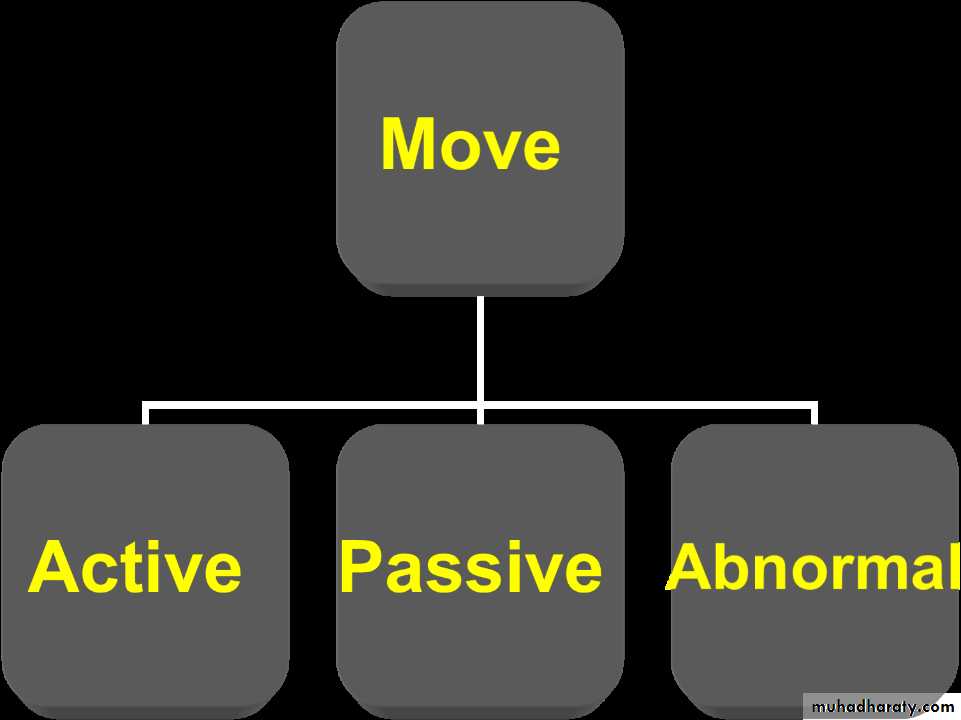 Move

Active

Passive

Abnormal

muhadharaty.com